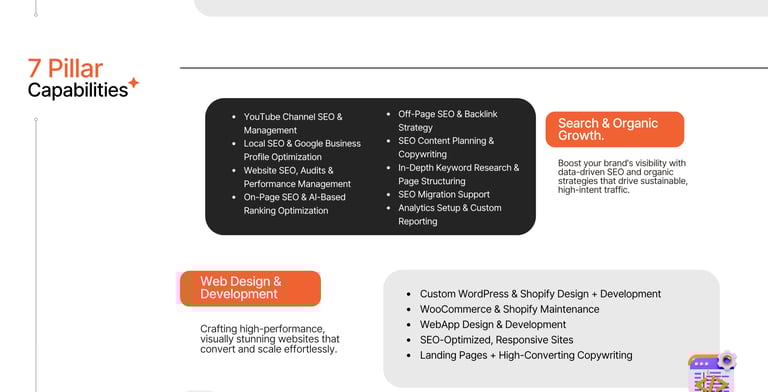 7 Pillar Capabilities

- YouTube Channel SEO & Management
- Local SEO & Google Business Profile Optimization
- Website SEO, Audits & Performance Management
- On-Page SEO & AI-Based Ranking Optimization

- Off-Page SEO & Backlink Strategy
- SEO Content Planning & Copywriting
- In-Depth Keyword Research & Page Structuring
- SEO Migration Support
- Analytics Setup & Custom Reporting

Search & Organic Growth.

Boost your brand's visibility with data-driven SEO and organic strategies that drive sustainable, high-intent traffic.

Web Design & Development

Crafting high-performance, visually stunning websites that convert and scale effortlessly.

- Custom WordPress & Shopify Design + Development
- WooCommerce & Shopify Maintenance
- WebApp Design & Development
- SEO-Optimized, Responsive Sites
- Landing Pages + High-Converting Copywriting